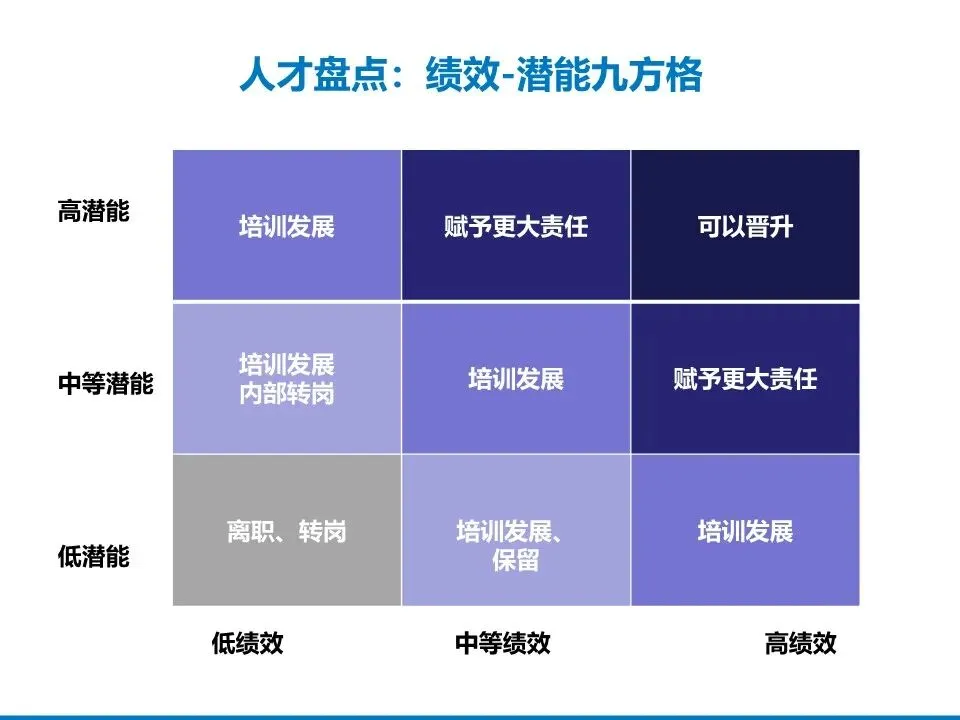 人才盘点：绩效-潜能九方格

| | | | |
|---|---|---|---|
| 高潜能 | 培训发展 | 赋予更大责任 | 可以晋升 |
| 中等潜能 | 培训发展 内部转岗 | 培训发展 | 赋予更大责任 |
| 低潜能 | 离职、转岗 | 培训发展、保留 | 培训发展 |
| | 低绩效 | 中等绩效 | 高绩效 |